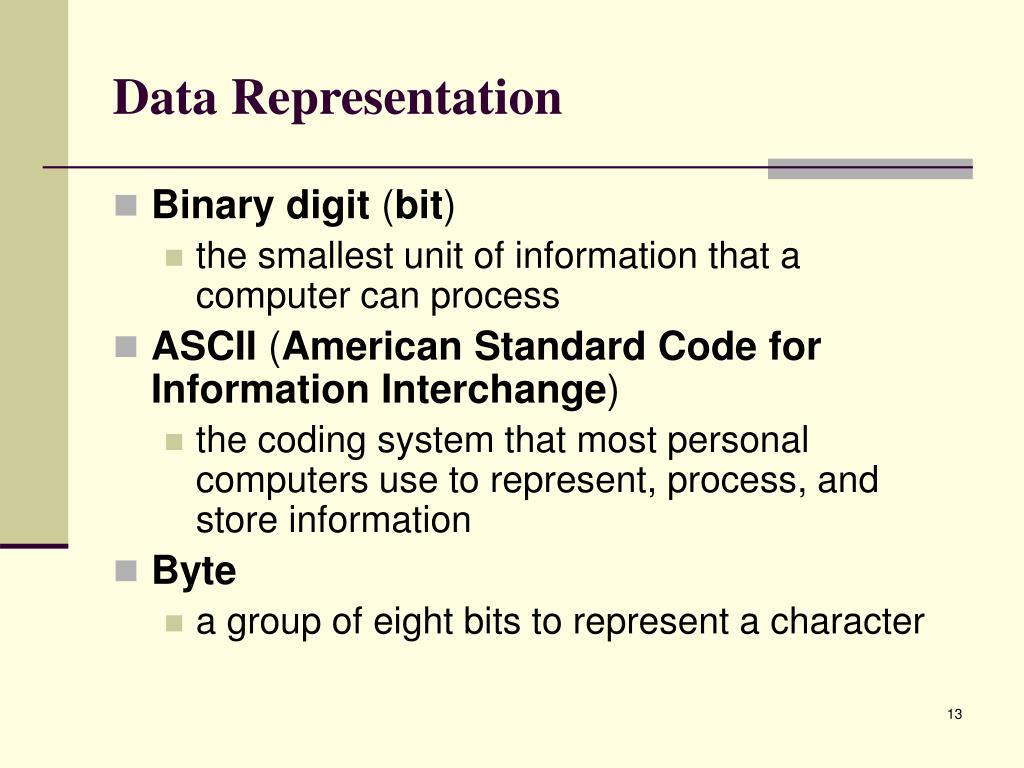 Data Representation

Binary digit (bit)

the smallest unit of information that a computer can process

ASCII (American Standard Code for Information Interchange)

the coding system that most personal computers use to represent, process, and store information

Byte

a group of eight bits to represent a character

13